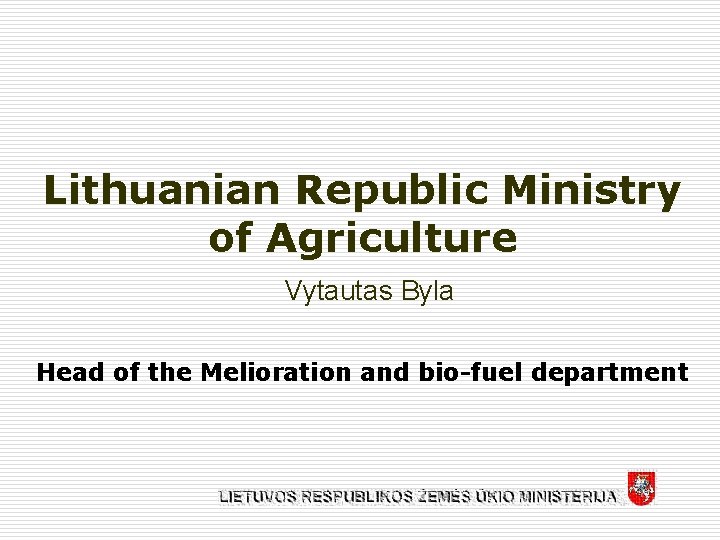 Lithuanian Republic Ministry of Agriculture

Vytautas Byla

Head of the Melioration and bio-fuel department

LIETUVOS RESPUBLIKOS ŽEMĖS ŪKIO MINISTERIJA